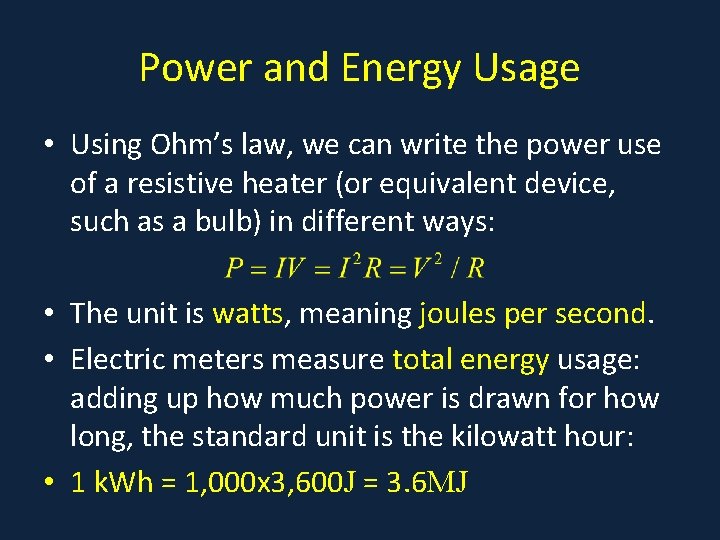 Power and Energy Usage

• Using Ohm's law, we can write the power use of a resistive heater (or equivalent device, such as a bulb) in different ways:

$P = IV = I^2R = V^2 / R$

• The unit is watts, meaning joules per second.

• Electric meters measure total energy usage: adding up how much power is drawn for how long, the standard unit is the kilowatt hour:

• 1 kWh = 1,000x3,600J = 3.6MJ